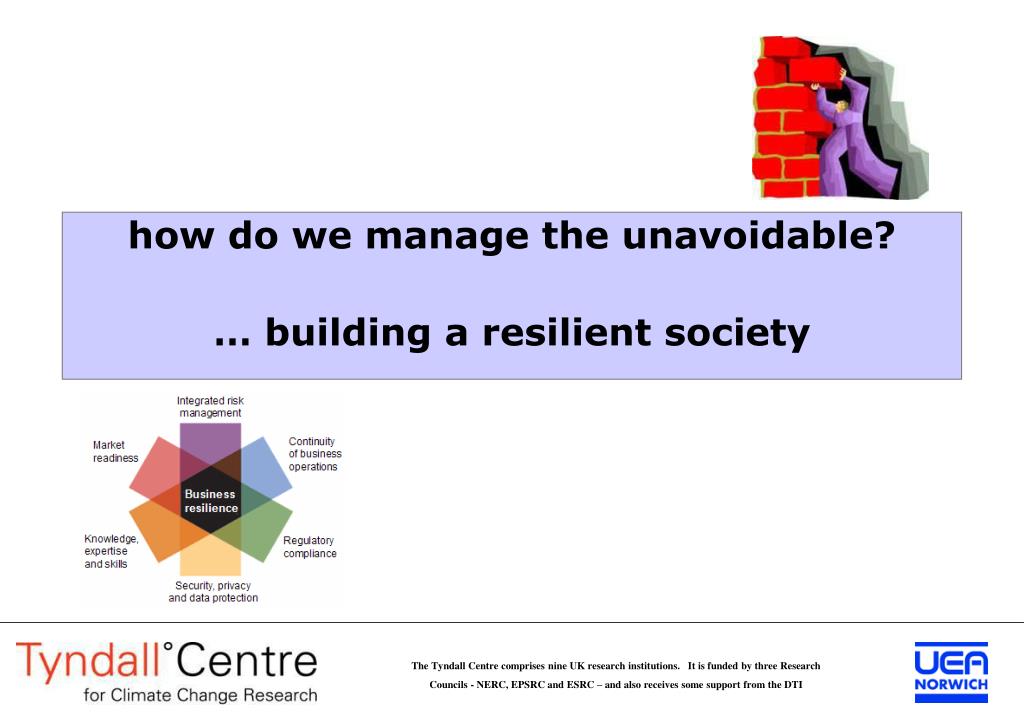 how do we manage the unavoidable?

… building a resilient society

Integrated risk management

Continuity of business operations

Regulatory compliance

Security, privacy and data protection

Knowledge, expertise and skills

Market readiness

Business resilience

Tyndall°Centre
for Climate Change Research

The Tyndall Centre comprises nine UK research institutions. It is funded by three Research Councils - NERC, EPSRC and ESRC – and also receives some support from the DTI

UEA
NORWICH